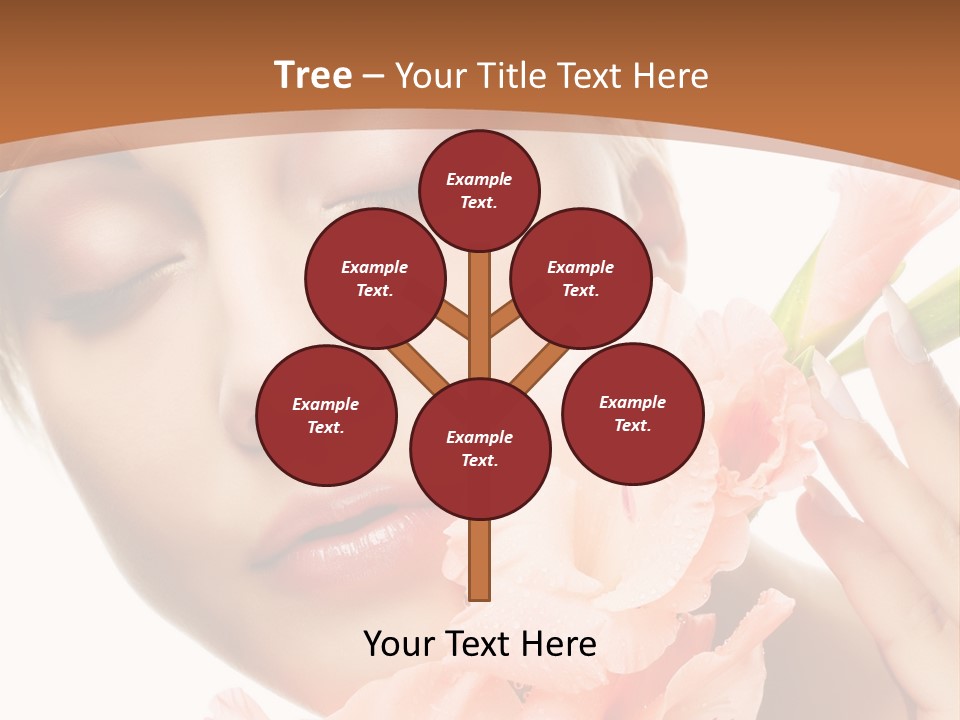 Tree – Your Title Text Here

Example Text.

Example Text.

Example Text.

Example Text.

Example Text.

Example Text.

Your Text Here